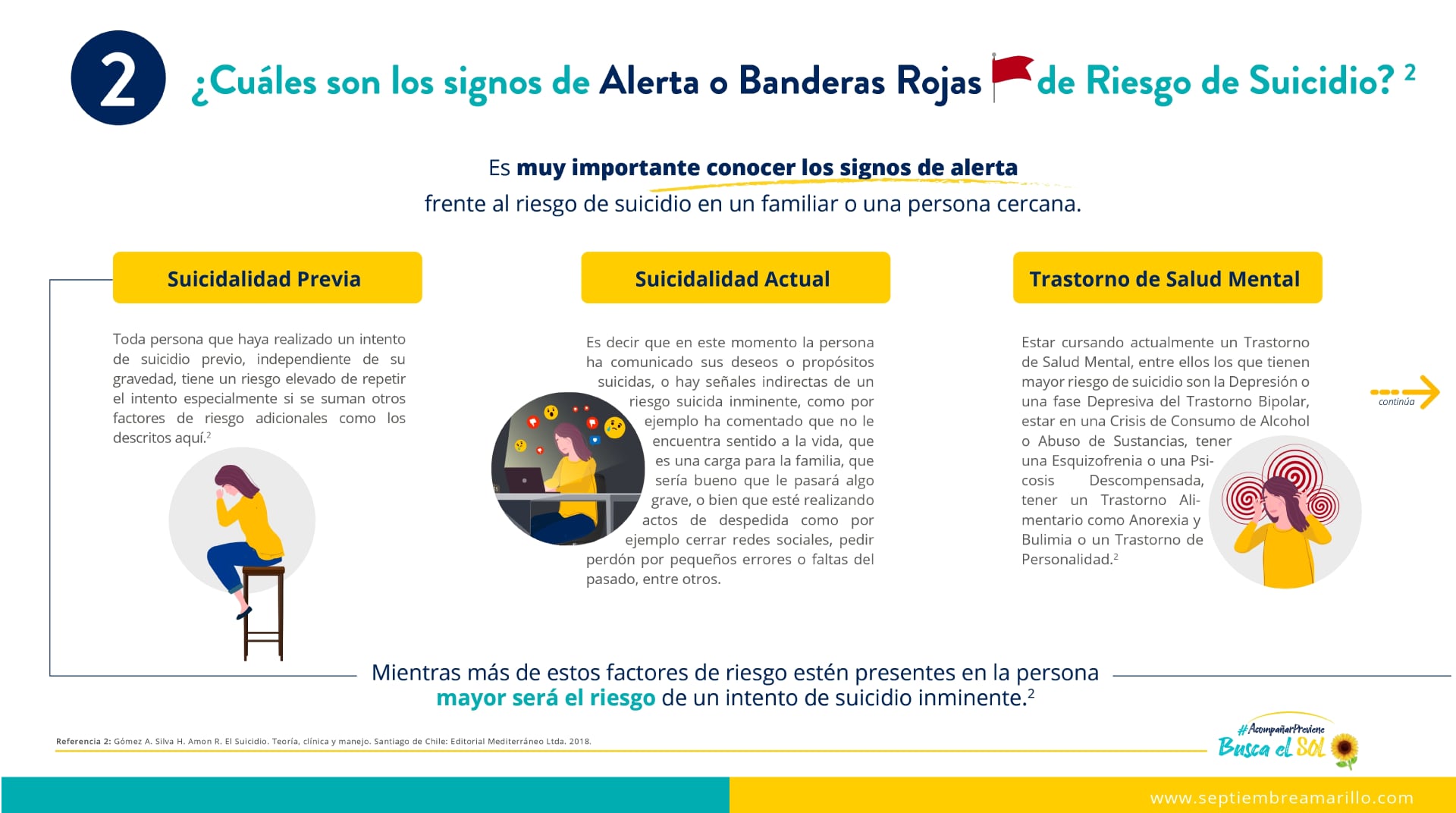 2 ¿Cuáles son los signos de Alerta o Banderas Rojas de Riesgo de Suicidio? $^2$

Es muy importante conocer los signos de alerta frente al riesgo de suicidio en un familiar o una persona cercana.

Suicidalidad Previa

Toda persona que haya realizado un intento de suicidio previo, independiente de su gravedad, tiene un riesgo elevado de repetir el intento especialmente si se suman otros factores de riesgo adicionales como los descritos aquí.$^2$

Suicidalidad Actual

Es decir que en este momento la persona ha comunicado sus deseos o propósitos suicidas, o hay señales indirectas de un riesgo suicida inminente, como por ejemplo ha comentado que no le encuentra sentido a la vida, que es una carga para la familia, que sería bueno que le pasará algo grave, o bien que esté realizando actos de despedida como por ejemplo cerrar redes sociales, pedir perdón por pequeños errores o faltas del pasado, entre otros.

Trastorno de Salud Mental

Estar cursando actualmente un Trastorno de Salud Mental, entre ellos los que tienen mayor riesgo de suicidio son la Depresión o una fase Depresiva del Trastorno Bipolar, estar en una Crisis de Consumo de Alcohol o Abuso de Sustancias, tener una Esquizofrenia o una Psicosis Descompensada, tener un Trastorno Alimentario como Anorexia y Bulimia o un Trastorno de Personalidad.$^2$

continúa

Mientras más de estos factores de riesgo estén presentes en la persona mayor será el riesgo de un intento de suicidio inminente.$^2$

Referencia 2: Gómez A. Silva H. Amon R. El Suicidio. Teoría, clínica y manejo. Santiago de Chile: Editorial Mediterráneo Ltda. 2018.

#AcompañarPreviene Busca el SOL

www.septiembreamarillo.com